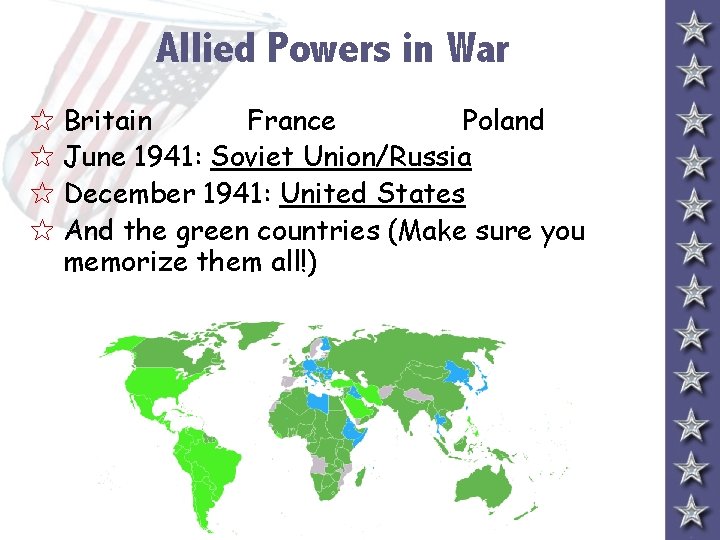 Allied Powers in War

☆ Britain France Poland
☆ June 1941: Soviet Union/Russia
☆ December 1941: United States
☆ And the green countries (Make sure you memorize them all!)